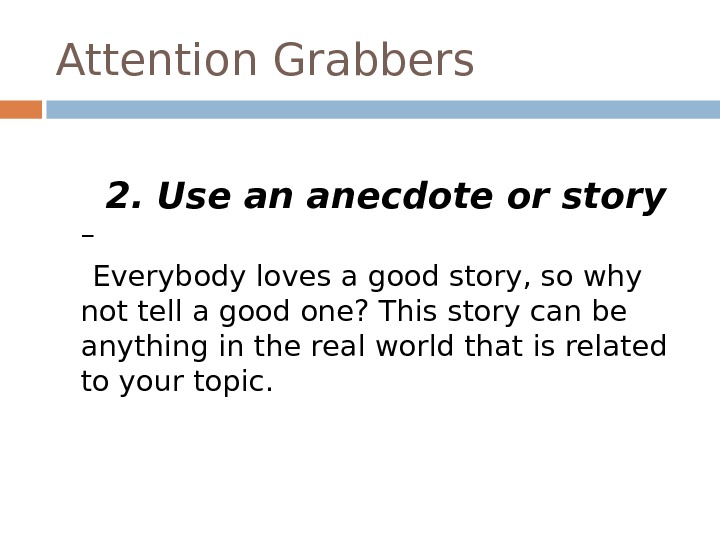 Attention Grabbers

2. Use an anecdote or story –

Everybody loves a good story, so why not tell a good one? This story can be anything in the real world that is related to your topic.